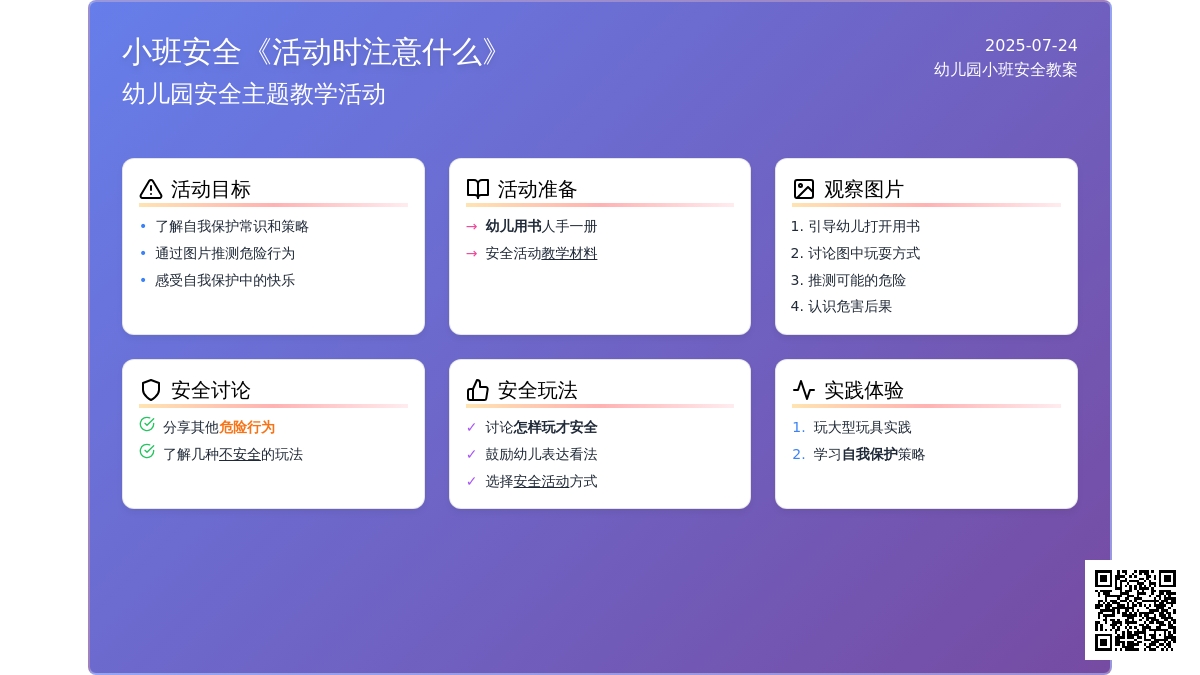 小班安全《活动时注意什么》
幼儿园安全主题教学活动

2025-07-24
幼儿园小班安全教案

活动目标
• 了解自我保护常识和策略
• 通过图片推测危险行为
• 感受自我保护中的快乐

活动准备
→ 幼儿用书人手一册
→ 安全活动教学材料

观察图片
1. 引导幼儿打开用书
2. 讨论图中玩耍方式
3. 推测可能的危险
4. 认识危害后果

安全讨论
分享其他危险行为
了解几种不安全的玩法

安全玩法
✓ 讨论怎样玩才安全
✓ 鼓励幼儿表达看法
✓ 选择安全活动方式

实践体验
1. 玩大型玩具实践
2. 学习自我保护策略